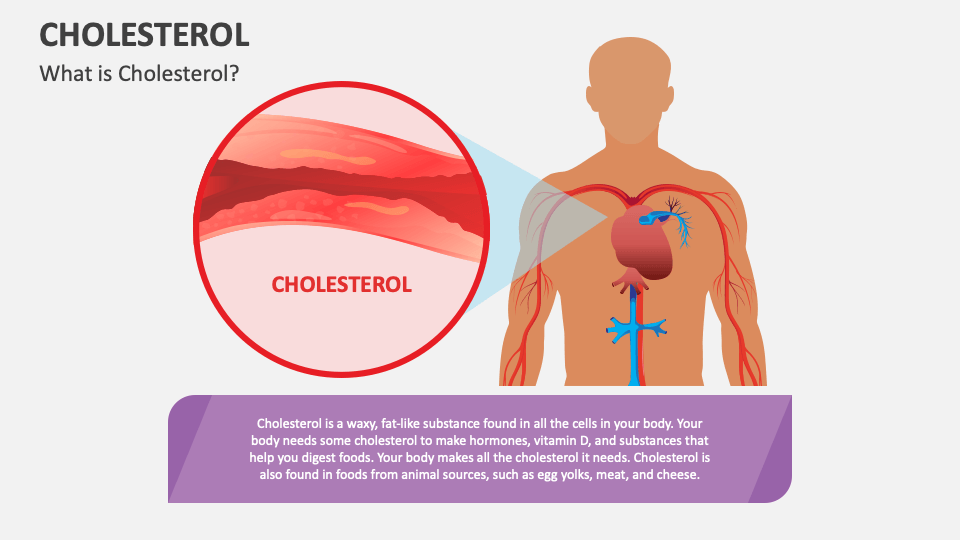 CHOLESTEROL

What is Cholesterol?

CHOLESTEROL

Cholesterol is a waxy, fat-like substance found in all the cells in your body. Your body needs some cholesterol to make hormones, vitamin D, and substances that help you digest foods. Your body makes all the cholesterol it needs. Cholesterol is also found in foods from animal sources, such as egg yolks, meat, and cheese.